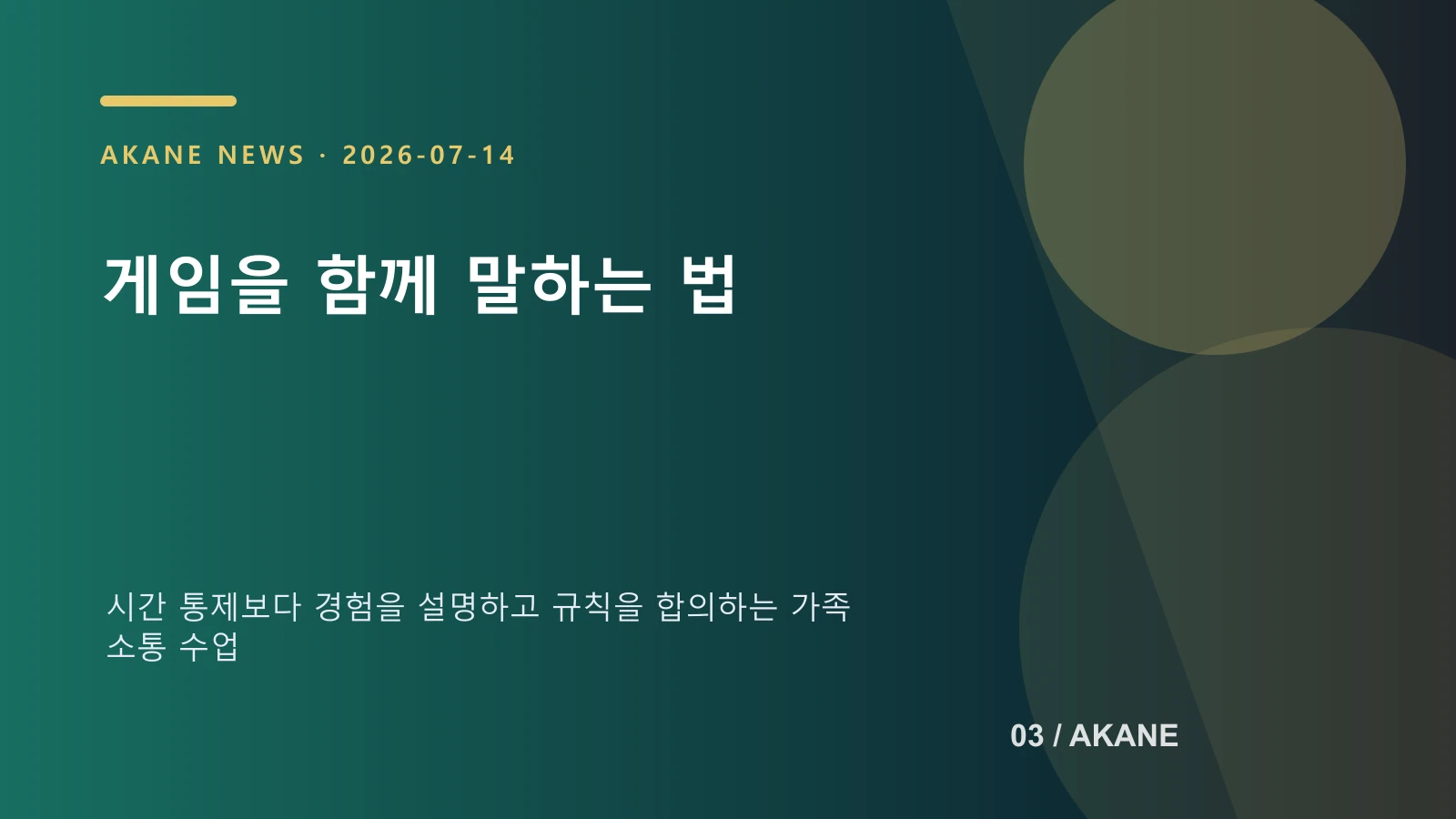 AKANE NEWS · 2026-07-14

게임을 함께 말하는 법

시간 통제보다 경험을 설명하고 규칙을 합의하는 가족 소통 수업

03 / AKANE